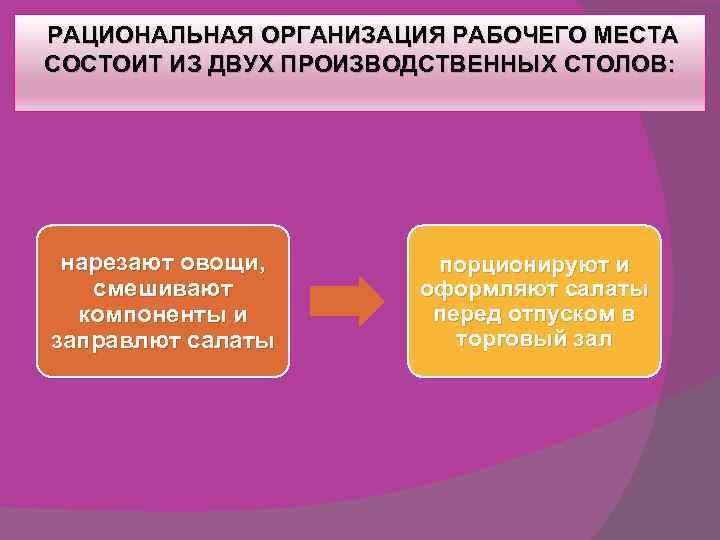 РАЦИОНАЛЬНАЯ ОРГАНИЗАЦИЯ РАБОЧЕГО МЕСТА СОСТОИТ ИЗ ДВУХ ПРОИЗВОДСТВЕННЫХ СТОЛОВ:

нарезают овощи, смешивают компоненты и заправлют салаты

порционируют и оформляют салаты перед отпуском в торговый зал